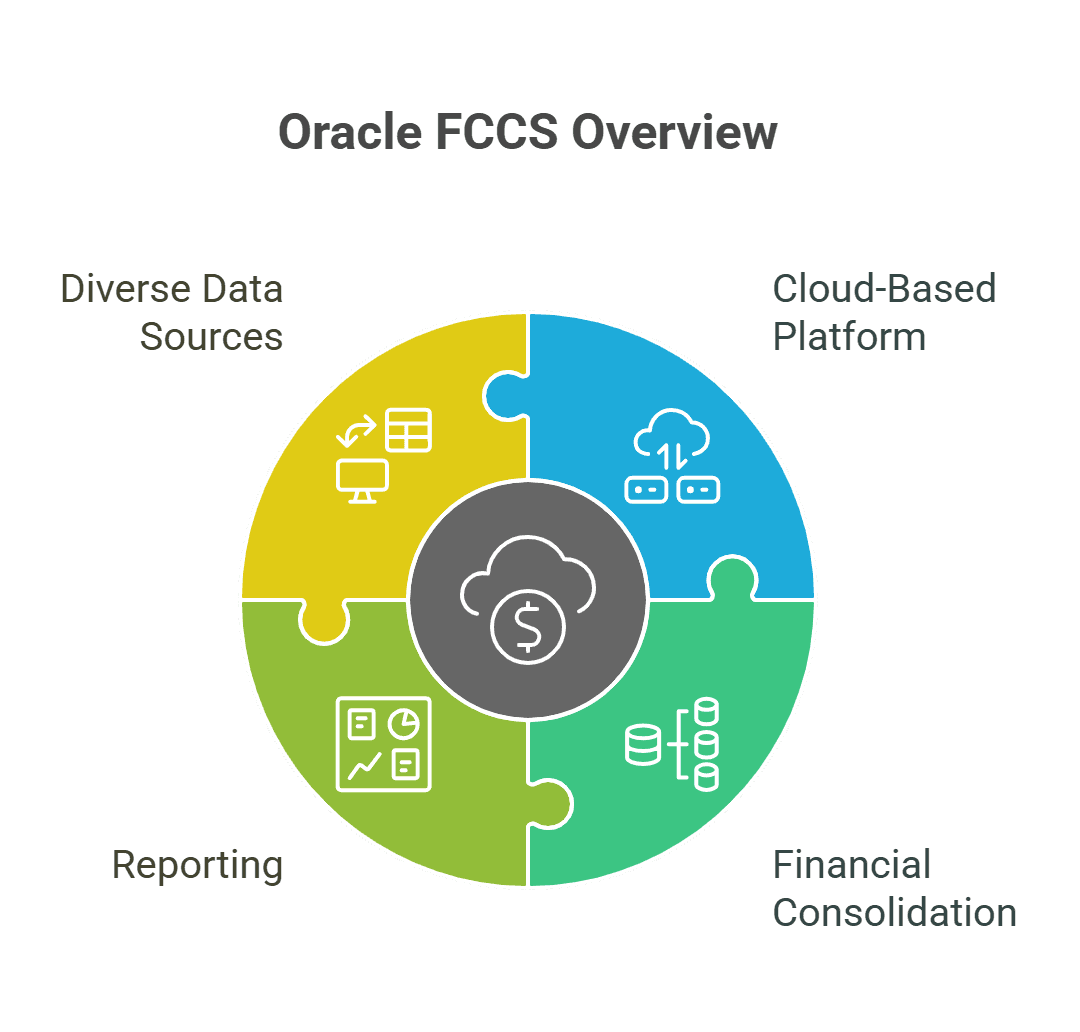 Oracle FCCS Overview

Diverse Data Sources

Cloud-Based Platform

Reporting

Financial Consolidation